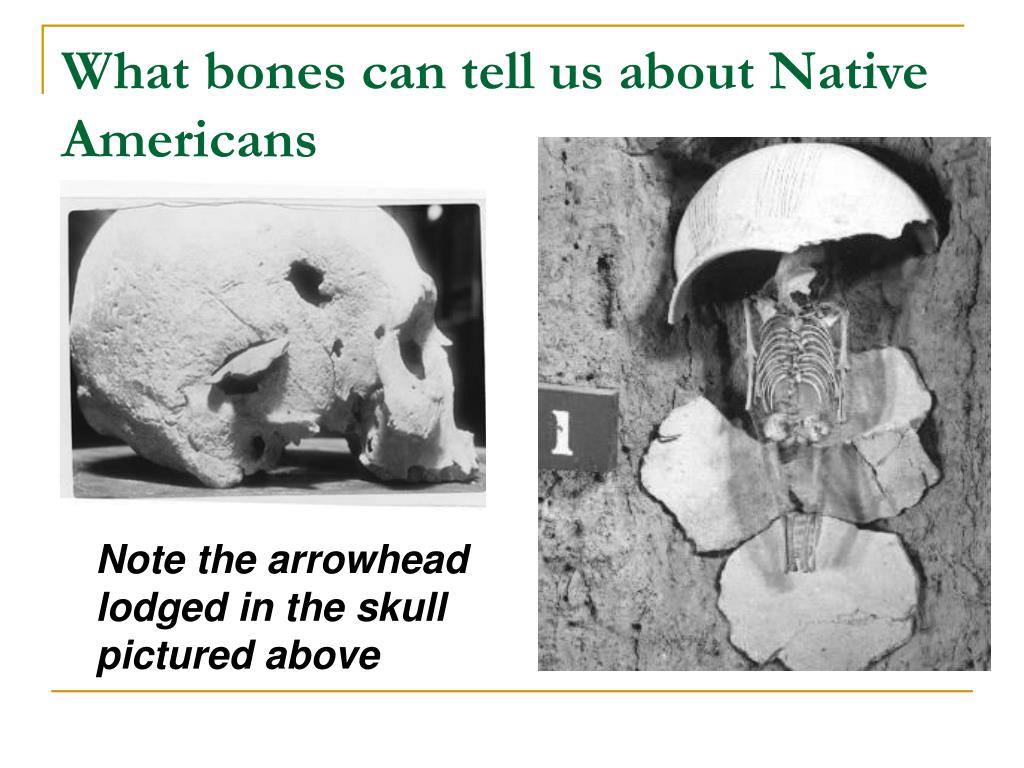 What bones can tell us about Native Americans

1

Note the arrowhead lodged in the skull pictured above